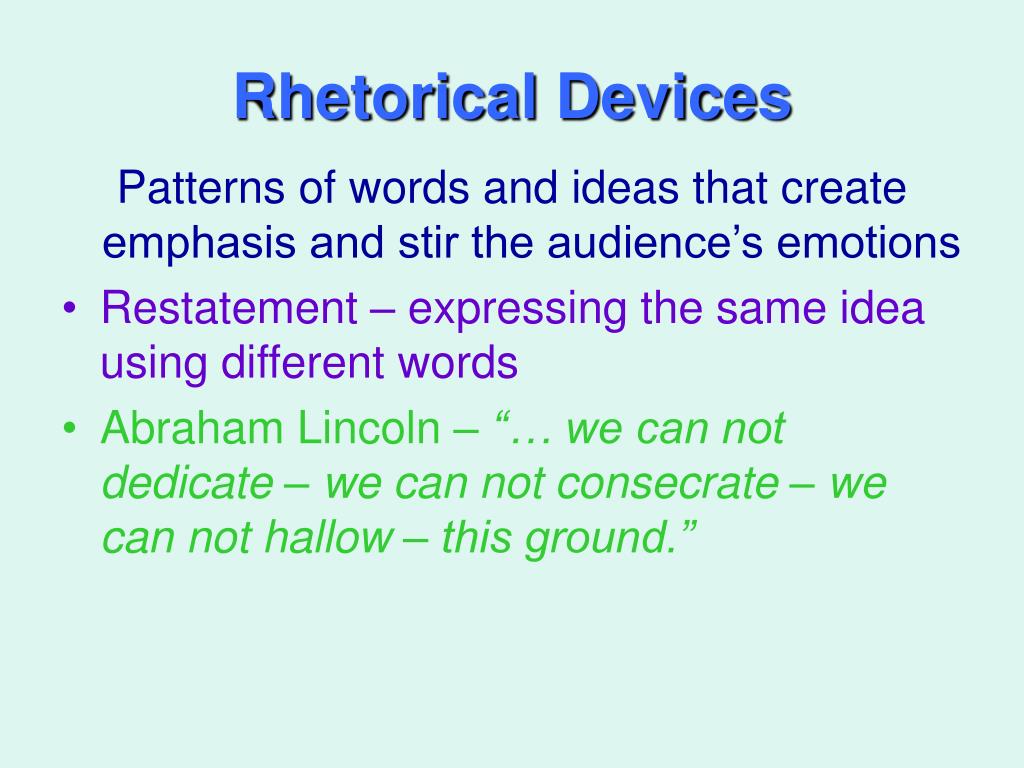 Rhetorical Devices

Patterns of words and ideas that create emphasis and stir the audience’s emotions

• Restatement – expressing the same idea using different words

• Abraham Lincoln – “… we can not dedicate – we can not consecrate – we can not hallow – this ground.”